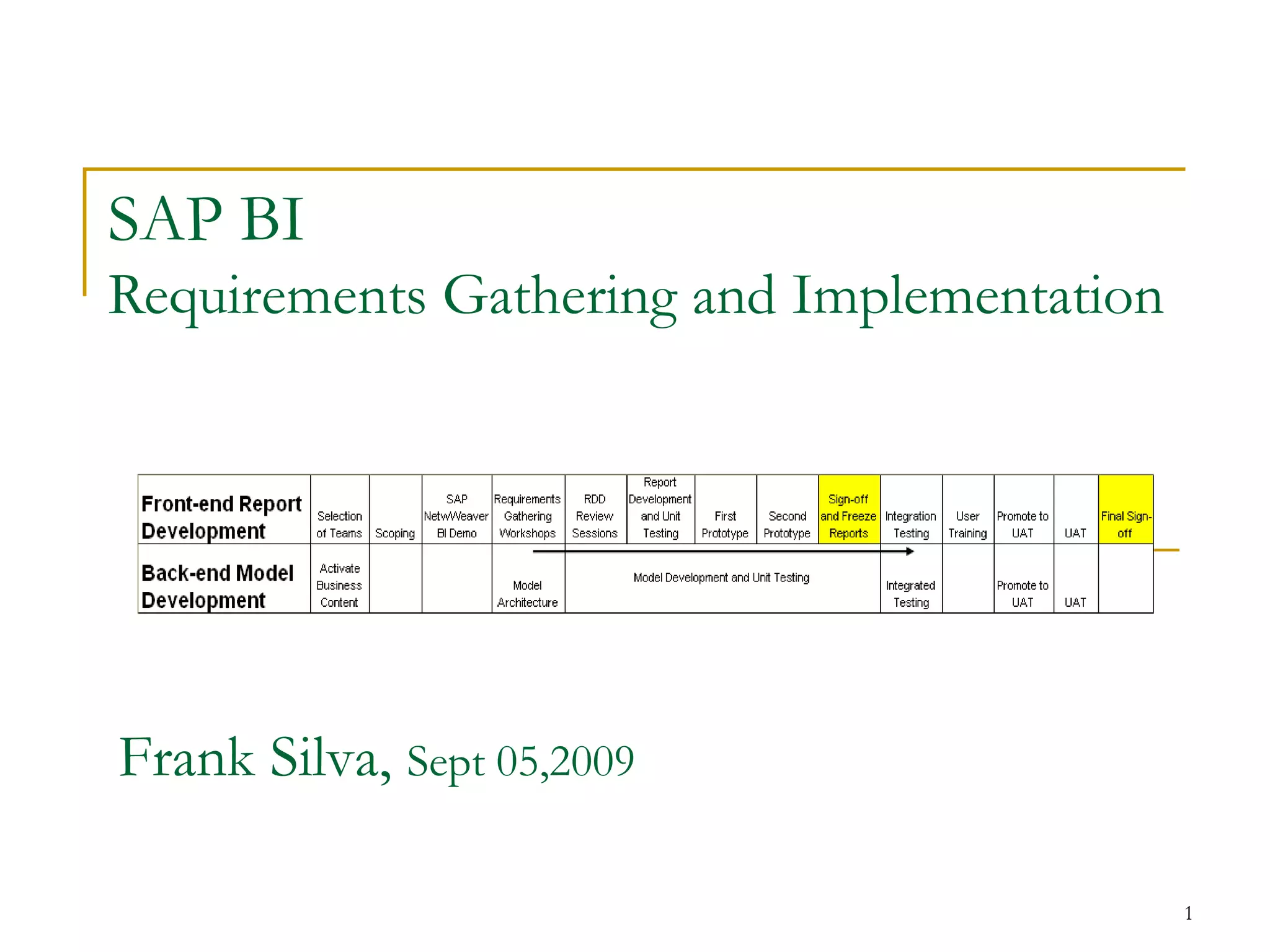 SAP BI
Requirements Gathering and Implementation

| Front-end Report Development | Selection of Teams | Scoping | SAP NetwWeaver BI Demo | Requirements Gathering Workshops | RDD Review Sessions | Report Development and Unit Testing | First Prototype | Second Prototype | Sign-off and Freeze Reports | Integration Testing | User Training | Promote to UAT | UAT | Final Sign-off |
|---|---|---|---|---|---|---|---|---|---|---|---|---|---|---|
| Back-end Model Development | Activate Business Content | | | Model Architecture | Model Development and Unit Testing | | | | | Integrated Testing | | Promote to UAT | UAT | |

Frank Silva, Sept 05,2009

1